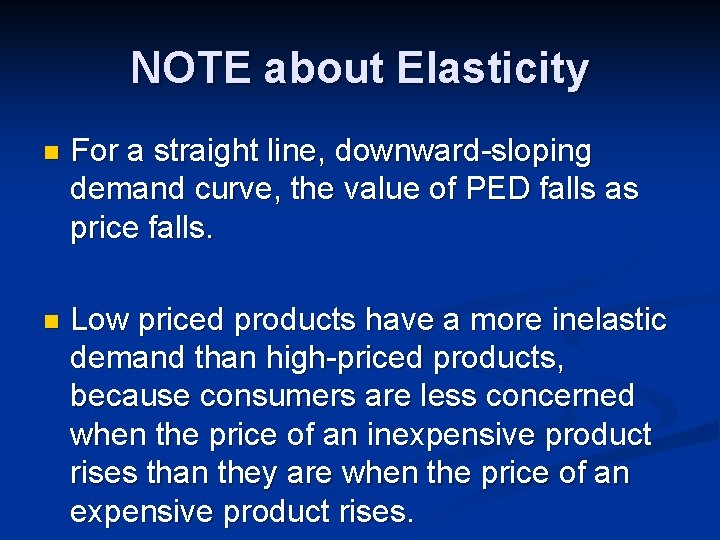 NOTE about Elasticity

For a straight line, downward-sloping demand curve, the value of PED falls as price falls.

Low priced products have a more inelastic demand than high-priced products, because consumers are less concerned when the price of an inexpensive product rises than they are when the price of an expensive product rises.